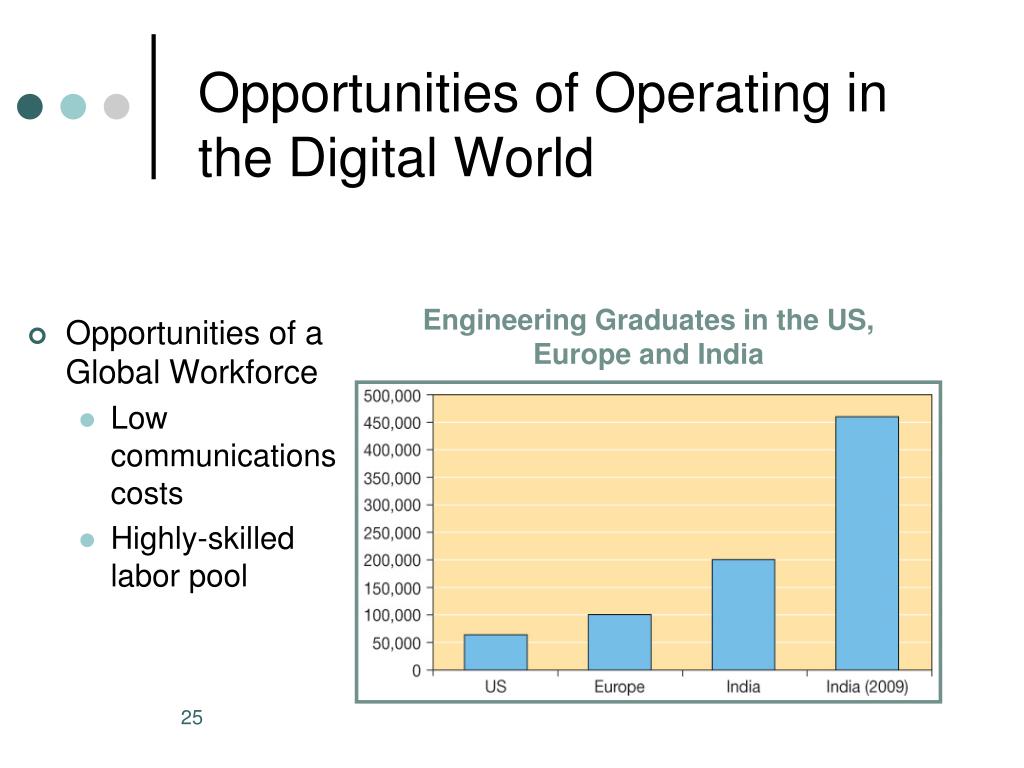 Opportunities of Operating in the Digital World

Opportunities of a Global Workforce
Low communications costs
Highly-skilled labor pool

Engineering Graduates in the US, Europe and India

500,000
450,000
400,000
350,000
300,000
250,000
200,000
150,000
100,000
50,000
0

US
Europe
India
India (2009)

25